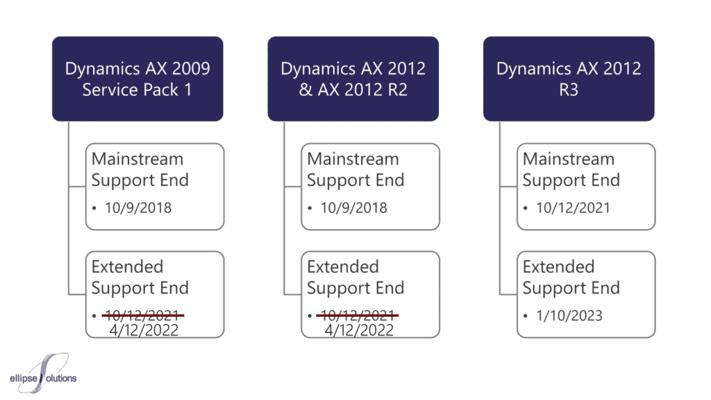 Dynamics AX 2009 Service Pack 1

Mainstream Support End
• 10/9/2018

Extended Support End
• ~~10/12/2021~~ 4/12/2022

Dynamics AX 2012 & AX 2012 R2

Mainstream Support End
• 10/9/2018

Extended Support End
• ~~10/12/2021~~ 4/12/2022

Dynamics AX 2012 R3

Mainstream Support End
• 10/12/2021

Extended Support End
• 1/10/2023

ellipse solutions